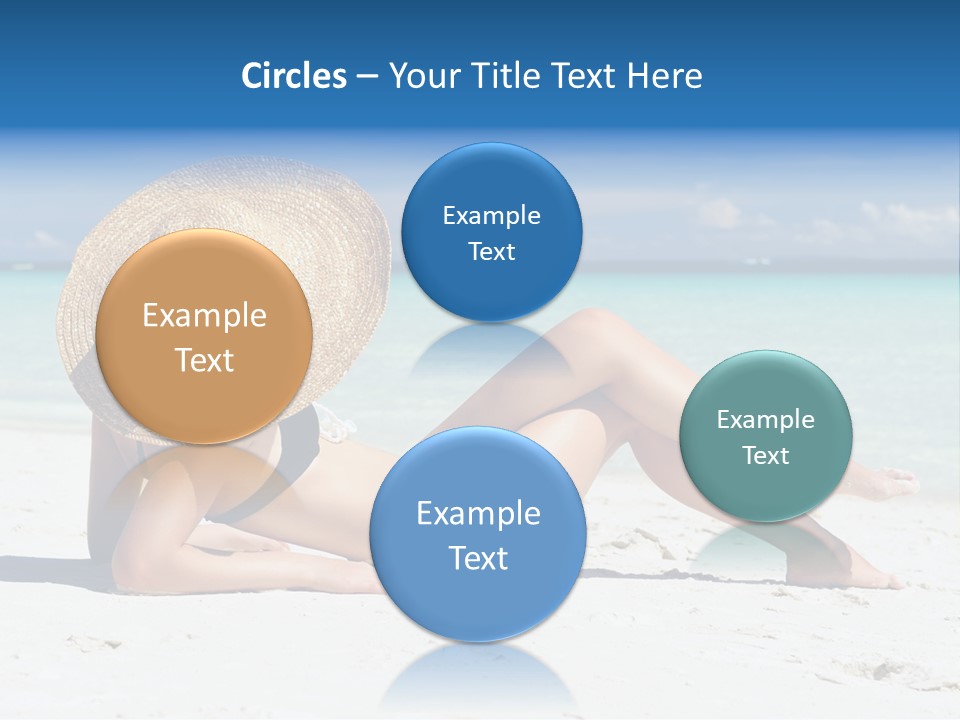 Circles – Your Title Text Here

Example Text

Example Text

Example Text

Example Text